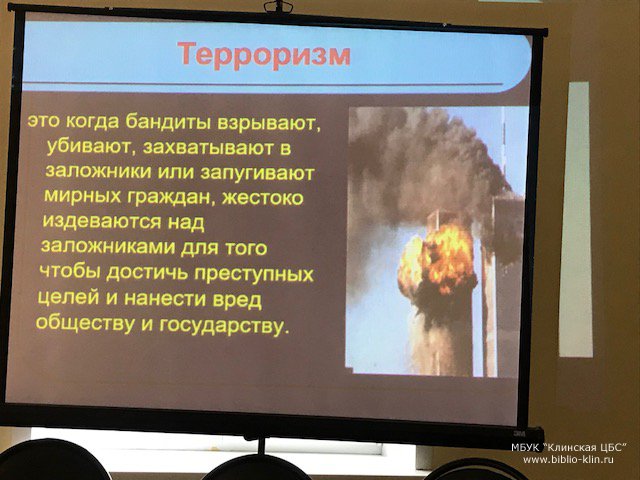 Терроризм

это когда бандиты взрывают, убивают, захватывают в заложники или запугивают мирных граждан, жестоко издеваются над заложниками для того чтобы достичь преступных целей и нанести вред обществу и государству.

3M

МБУК "Клинская ЦБС"
www.biblio-klin.ru